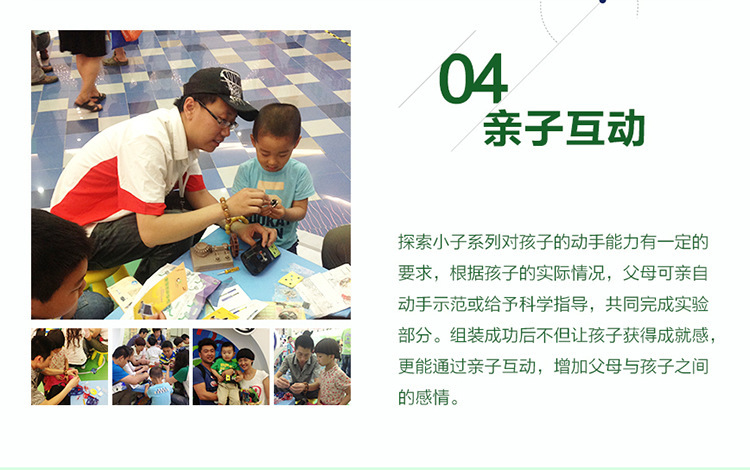 04
亲子互动

探索小子系列对孩子的动手能力有一定的要求，根据孩子的实际情况，父母可亲自动手示范或给予科学指导，共同完成实验部分。组装成功后不但让孩子获得成就感，更能通过亲子互动，增加父母与孩子之间的感情。